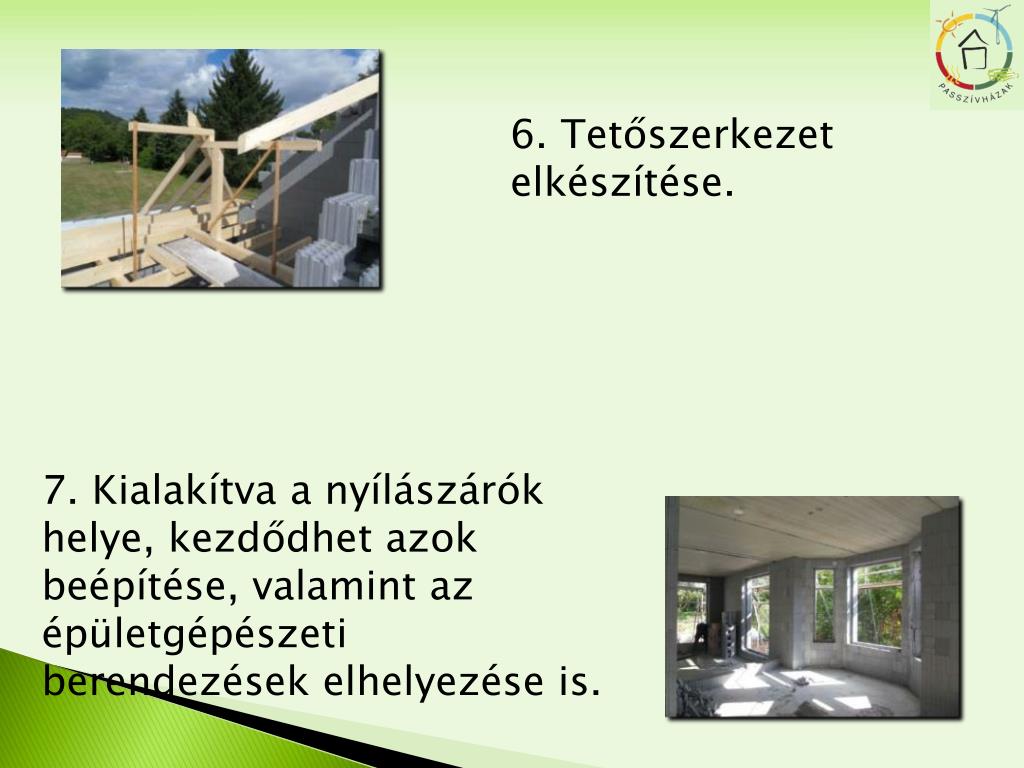 PASSZÍVHÁZAK

6. Tetőszerkezet elkészítése.

7. Kialakítva a nyílászárók helye, kezdődhet azok beépítése, valamint az épületgépészeti berendezések elhelyezése is.